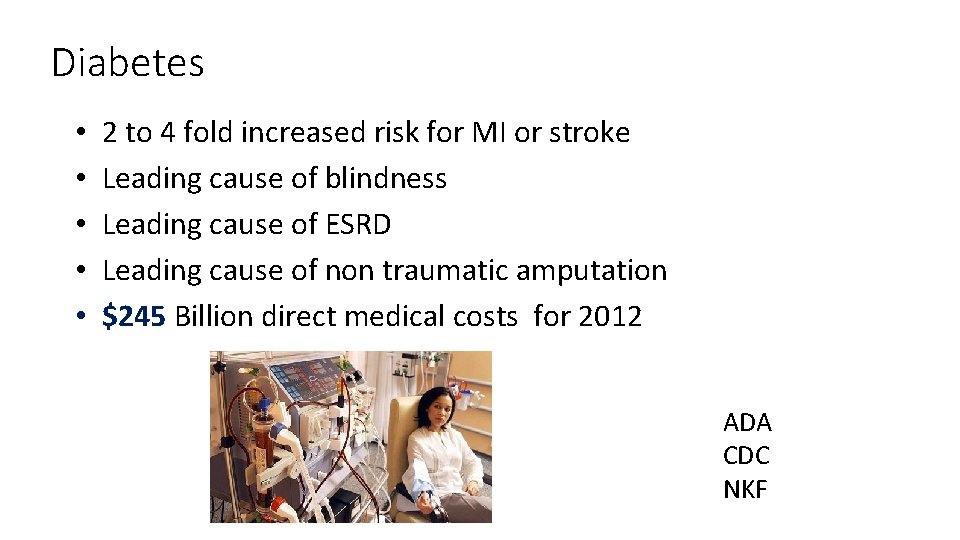 Diabetes

• 2 to 4 fold increased risk for MI or stroke
• Leading cause of blindness
• Leading cause of ESRD
• Leading cause of non traumatic amputation
• $245 Billion direct medical costs for 2012

ADA
CDC
NKF